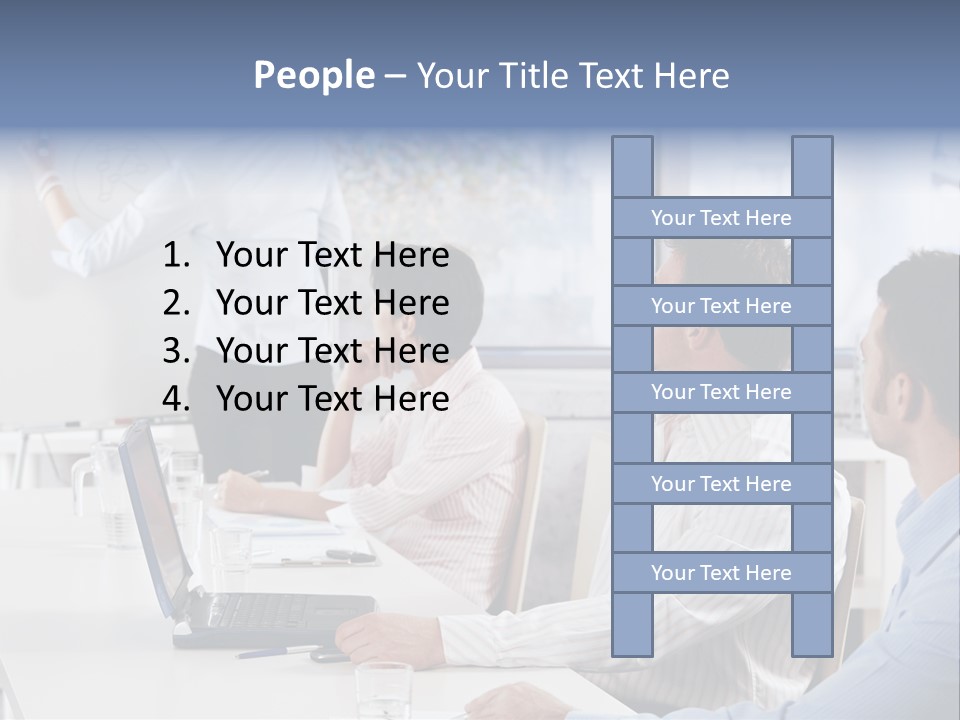 People – Your Title Text Here

1. Your Text Here
2. Your Text Here
3. Your Text Here
4. Your Text Here

Your Text Here

Your Text Here

Your Text Here

Your Text Here

Your Text Here